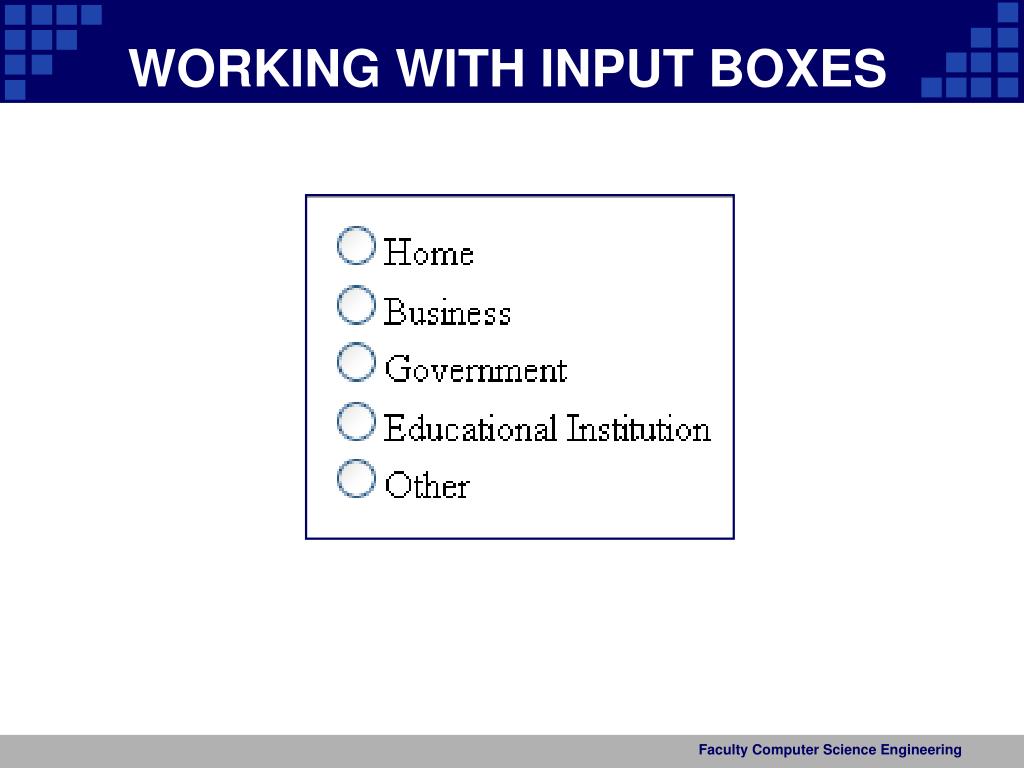 WORKING WITH INPUT BOXES

Home
Business
Government
Educational Institution
Other

Faculty Computer Science Engineering